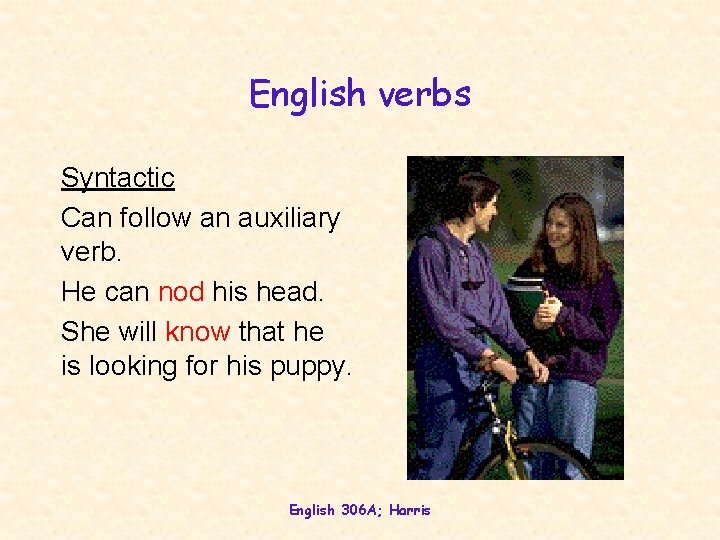 English verbs

Syntactic

Can follow an auxiliary verb.

He can nod his head.

She will know that he is looking for his puppy.

English 306A; Harris